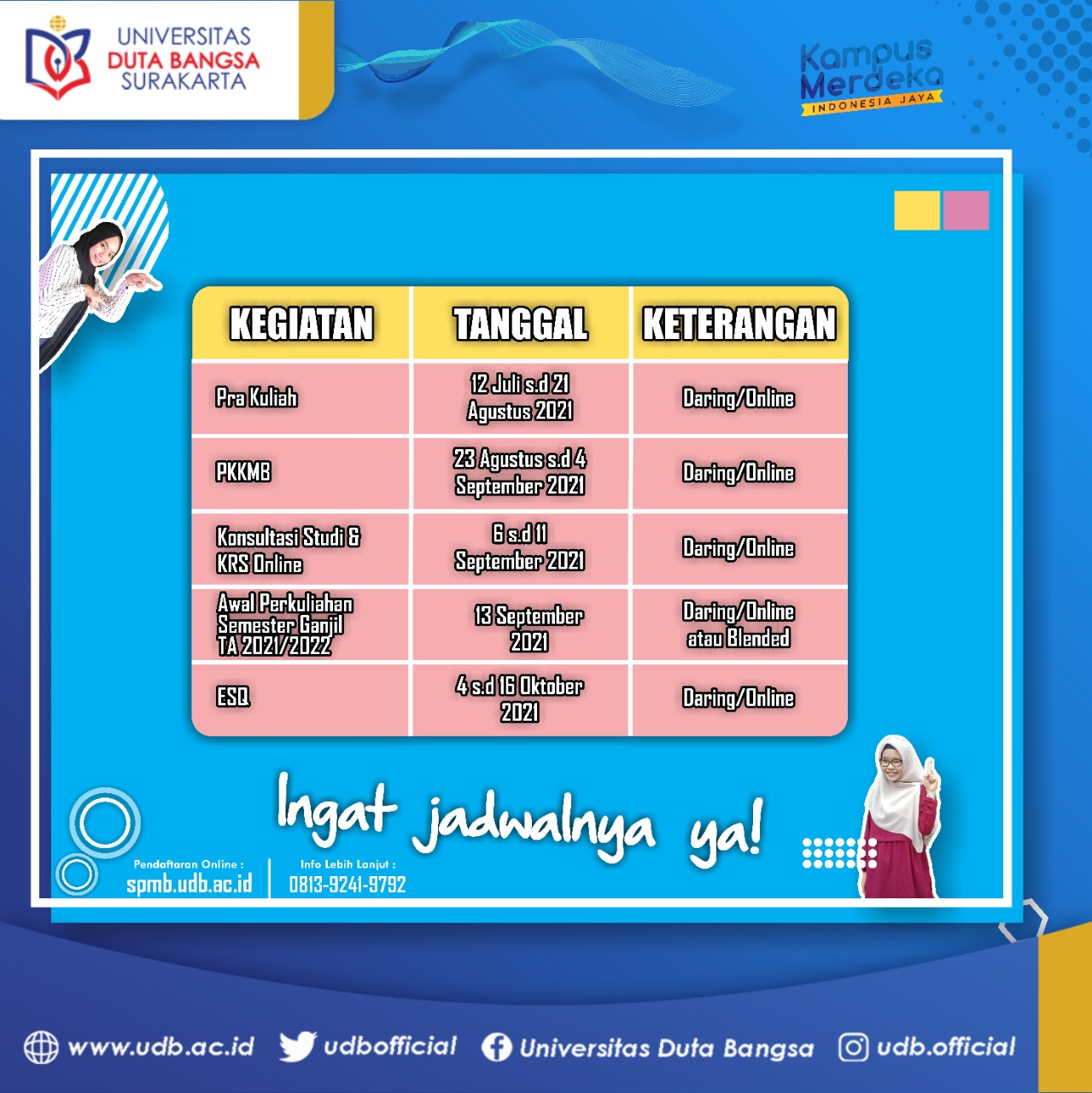 UNIVERSITAS DUTA BANGSA SURAKARTA

Kampus Merdeka INDONESIA JAYA

| KEGIATAN | TANGGAL | KETERANGAN |
|---|---|---|
| Pra Kuliah | 12 Juli s.d 21 Agustus 2021 | Daring/Online |
| PKKMB | 23 Agustus s.d 4 September 2021 | Daring/Online |
| Konsultasi Studi & KRS Online | 6 s.d 11 September 2021 | Daring/Online |
| Awal Perkuliahan Semester Ganjil TA 2021/2022 | 13 September 2021 | Daring/Online atau Blended |
| ESQ | 4 s.d 16 Oktober 2021 | Daring/Online |

Ingat jadwalnya ya!

Pendaftaran Online : spmb.udb.ac.id

Info Lebih Lanjut : 0813-9241-9792

www.udb.ac.id udbofficial Universitas Duta Bangsa udb.official